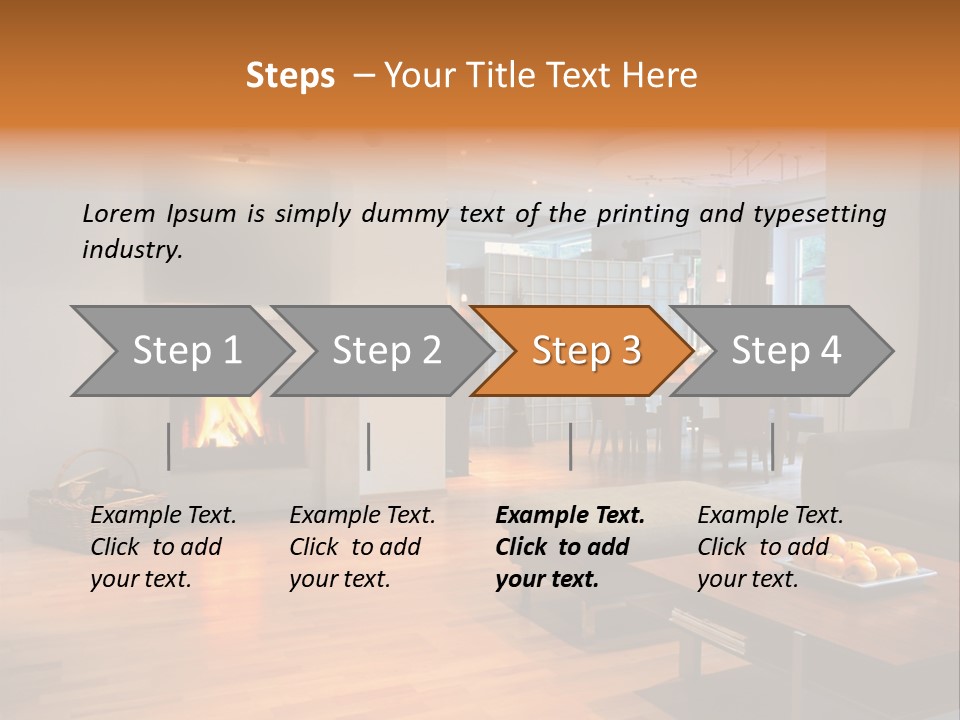 Steps – Your Title Text Here

Lorem Ipsum is simply dummy text of the printing and typesetting industry.

Step 1

Step 2

Step 3

Step 4

Example Text. Click to add your text.

Example Text. Click to add your text.

Example Text. Click to add your text.

Example Text. Click to add your text.